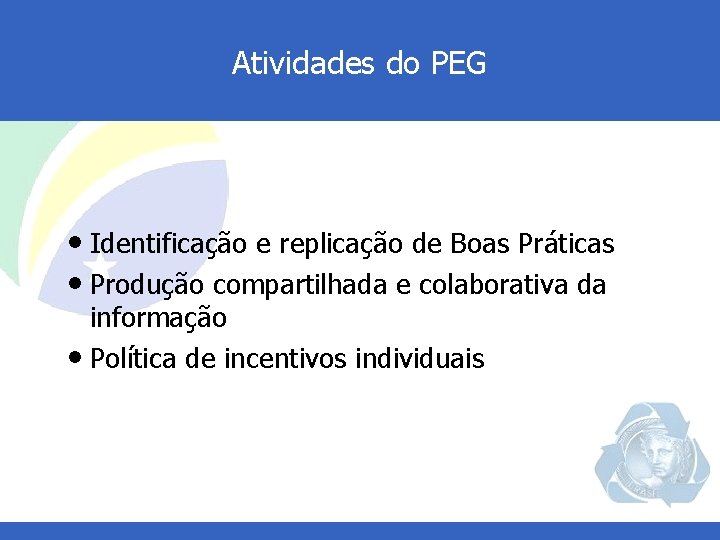 Atividades do PEG

• Identificação e replicação de Boas Práticas
• Produção compartilhada e colaborativa da informação
• Política de incentivos individuais